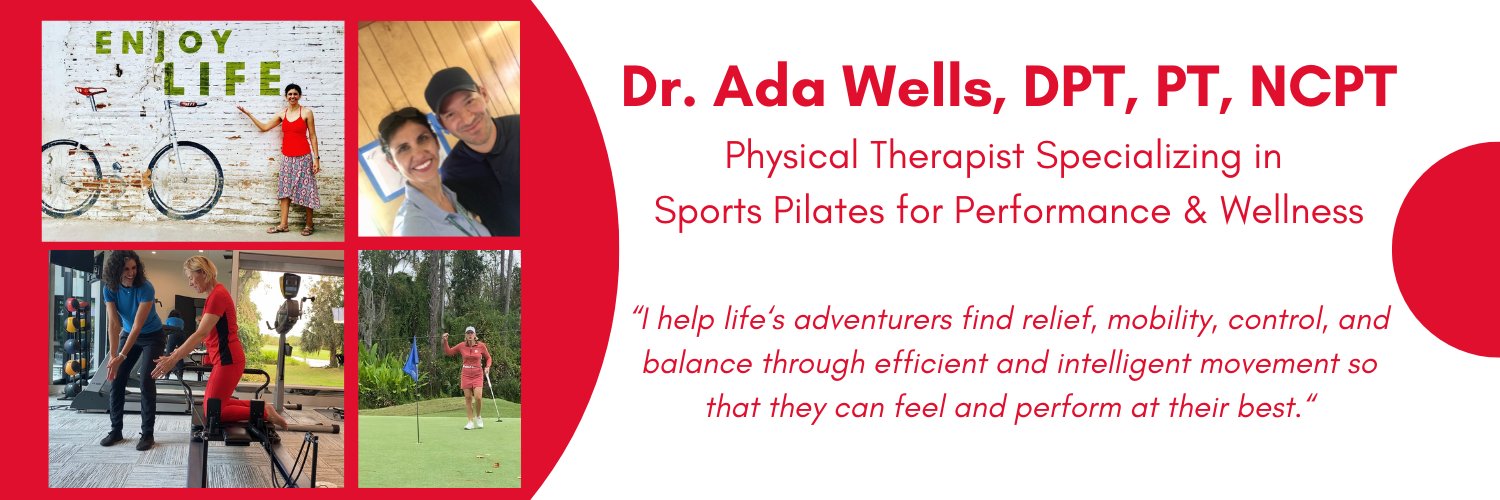 ENJOY LIFE

Dr. Ada Wells, DPT, PT, NCPT

Physical Therapist Specializing in Sports Pilates for Performance & Wellness

"I help life's adventurers find relief, mobility, control, and balance through efficient and intelligent movement so that they can feel and perform at their best."